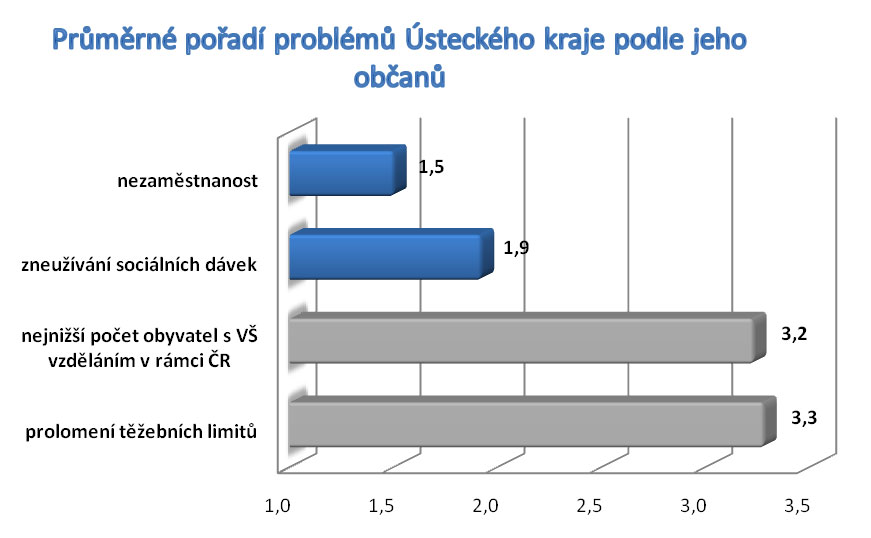 Průměrné pořadí problémů Ústeckého kraje podle jeho občanů

nezaměstnanost
1,5

zneužívání sociálních dávek
1,9

nejnižší počet obyvatel s VŠ vzděláním v rámci ČR
3,2

prolomení těžebních limitů
3,3

1,0
1,5
2,0
2,5
3,0
3,5